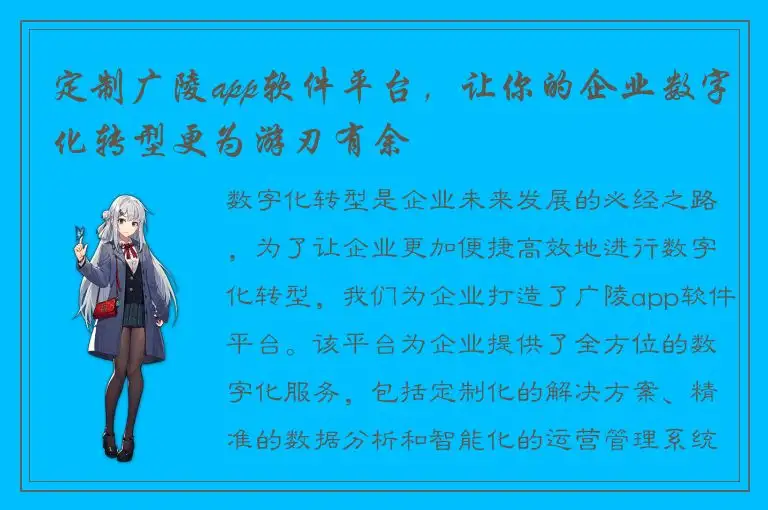 定制广陵app软件平台，让你的企业数字化转型更为游刃有余

数字化转型是企业未来发展的必经之路，为了让企业更加便捷高效地进行数字化转型，我们为企业打造了广陵app软件平台。该平台为企业提供了全方位的数字化服务，包括定制化的解决方案、精准的数据分析和智能化的运营管理系统